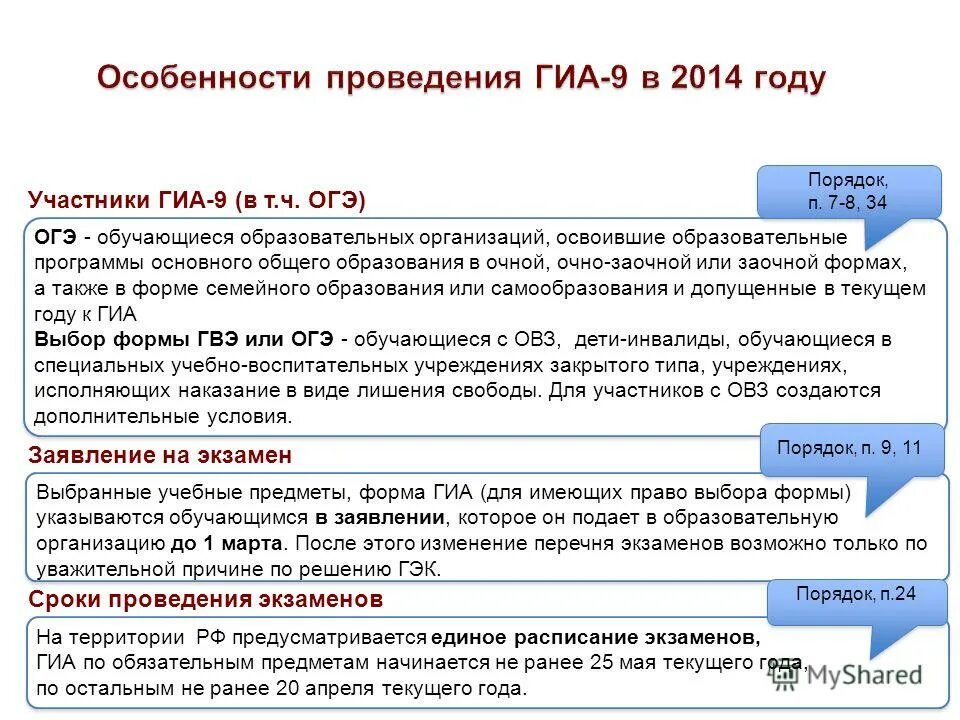 Особенности проведения ГИА-9 в 2014 году

Участники ГИА-9 (в т.ч. ОГЭ)

Порядок, п. 7-8, 34

ОГЭ - обучающиеся образовательных организаций, освоившие образовательные программы основного общего образования в очной, очно-заочной или заочной формах, а также в форме семейного образования или самообразования и допущенные в текущем году к ГИА
Выбор формы ГВЭ или ОГЭ - обучающиеся с ОВЗ, дети-инвалиды, обучающиеся в специальных учебно-воспитательных учреждениях закрытого типа, учреждениях, исполняющих наказание в виде лишения свободы. Для участников с ОВЗ создаются дополнительные условия.

Заявление на экзамен

Порядок, п. 9, 11

Выбранные учебные предметы, форма ГИА (для имеющих право выбора формы) указываются обучающимся в заявлении, которое он подает в образовательную организацию до 1 марта. После этого изменение перечня экзаменов возможно только по уважительной причине по решению ГЭК.

Сроки проведения экзаменов

Порядок, п.24

На территории РФ предусматривается единое расписание экзаменов, ГИА по обязательным предметам начинается не ранее 25 мая текущего года, по остальным не ранее 20 апреля текущего года.

MyShared